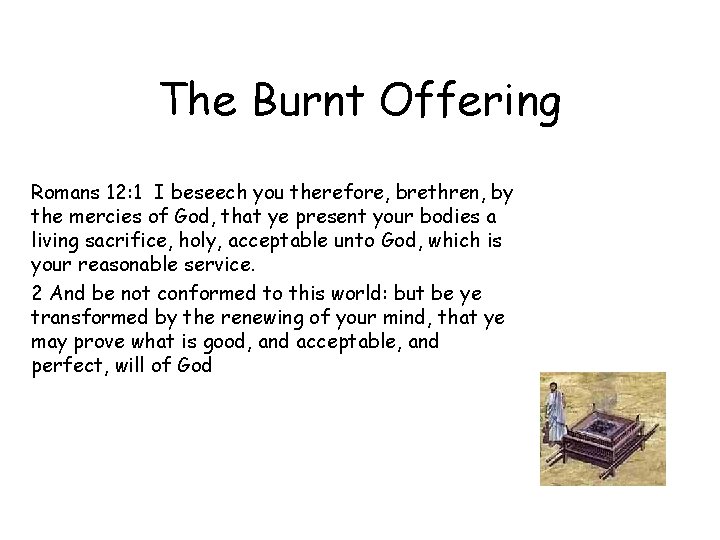 The Burnt Offering

Romans 12:1 I beseech you therefore, brethren, by the mercies of God, that ye present your bodies a living sacrifice, holy, acceptable unto God, which is your reasonable service.

2 And be not conformed to this world: but be ye transformed by the renewing of your mind, that ye may prove what is good, and acceptable, and perfect, will of God